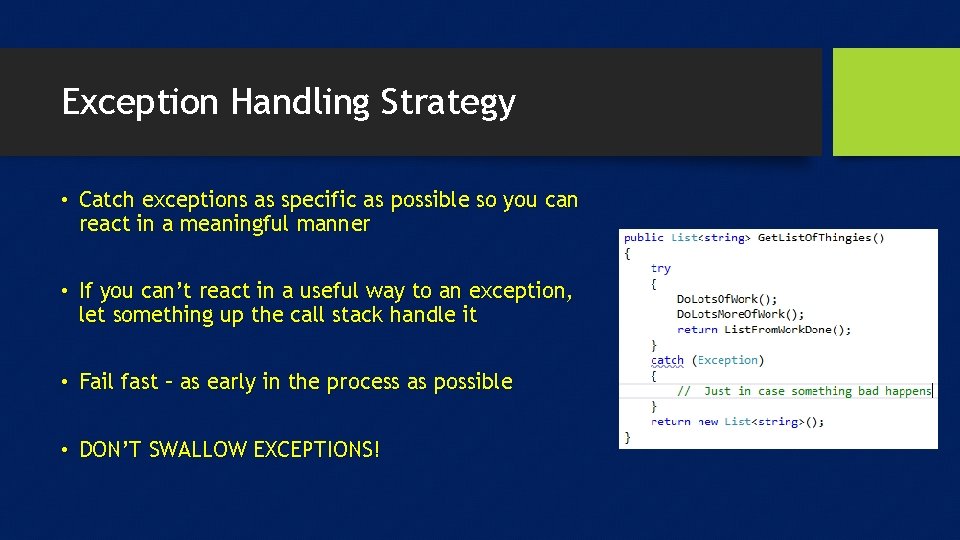 Exception Handling Strategy

• Catch exceptions as specific as possible so you can react in a meaningful manner

• If you can't react in a useful way to an exception, let something up the call stack handle it

• Fail fast – as early in the process as possible

• DON'T SWALLOW EXCEPTIONS!

public List<string> GetListOfThingies()
{
try
{
DoLotsOfWork();
DoLotsMoreOfWork();
return ListFromWorkDone();
}
catch (Exception)
{
// Just in case something bad happens
}
return new List<string>();
}